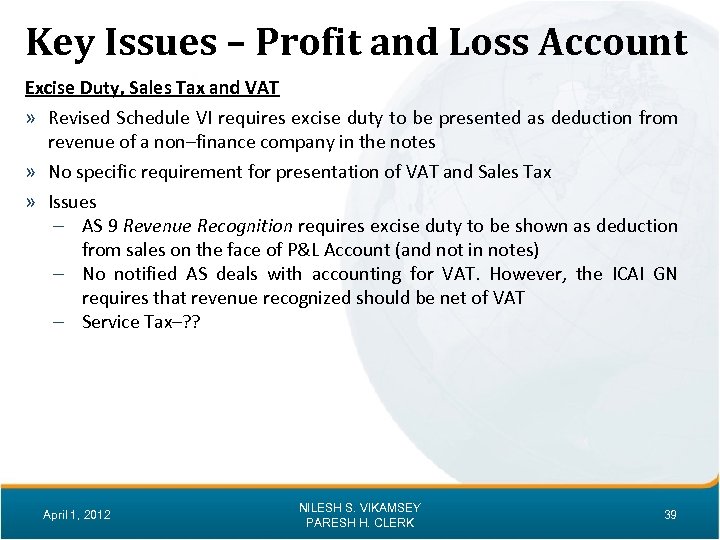 Key Issues – Profit and Loss Account

Excise Duty, Sales Tax and VAT

» Revised Schedule VI requires excise duty to be presented as deduction from revenue of a non–finance company in the notes

» No specific requirement for presentation of VAT and Sales Tax

» Issues
– AS 9 Revenue Recognition requires excise duty to be shown as deduction from sales on the face of P&L Account (and not in notes)
– No notified AS deals with accounting for VAT. However, the ICAI GN requires that revenue recognized should be net of VAT
– Service Tax–??

April 1, 2012

NILESH S. VIKAMSEY
PARESH H. CLERK

39